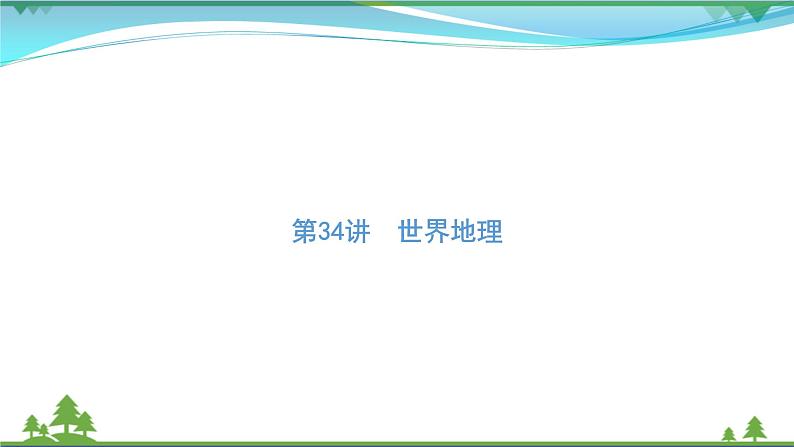 第34讲　世界地理